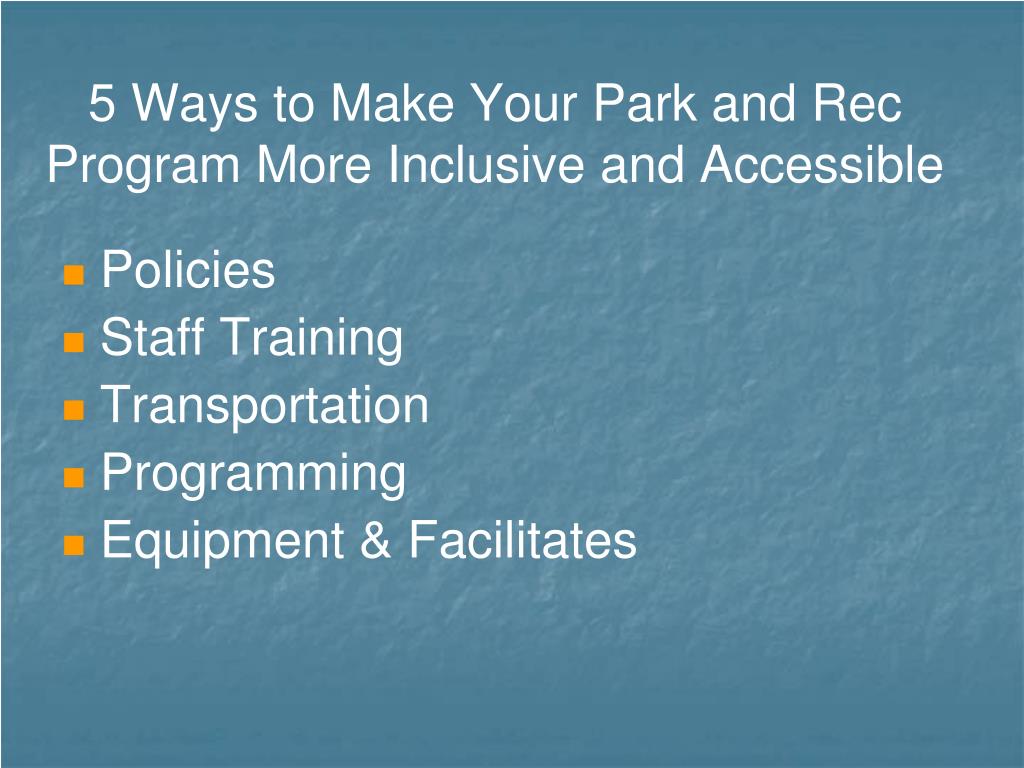 5 Ways to Make Your Park and Rec Program More Inclusive and Accessible

- Policies
- Staff Training
- Transportation
- Programming
- Equipment & Facilitates